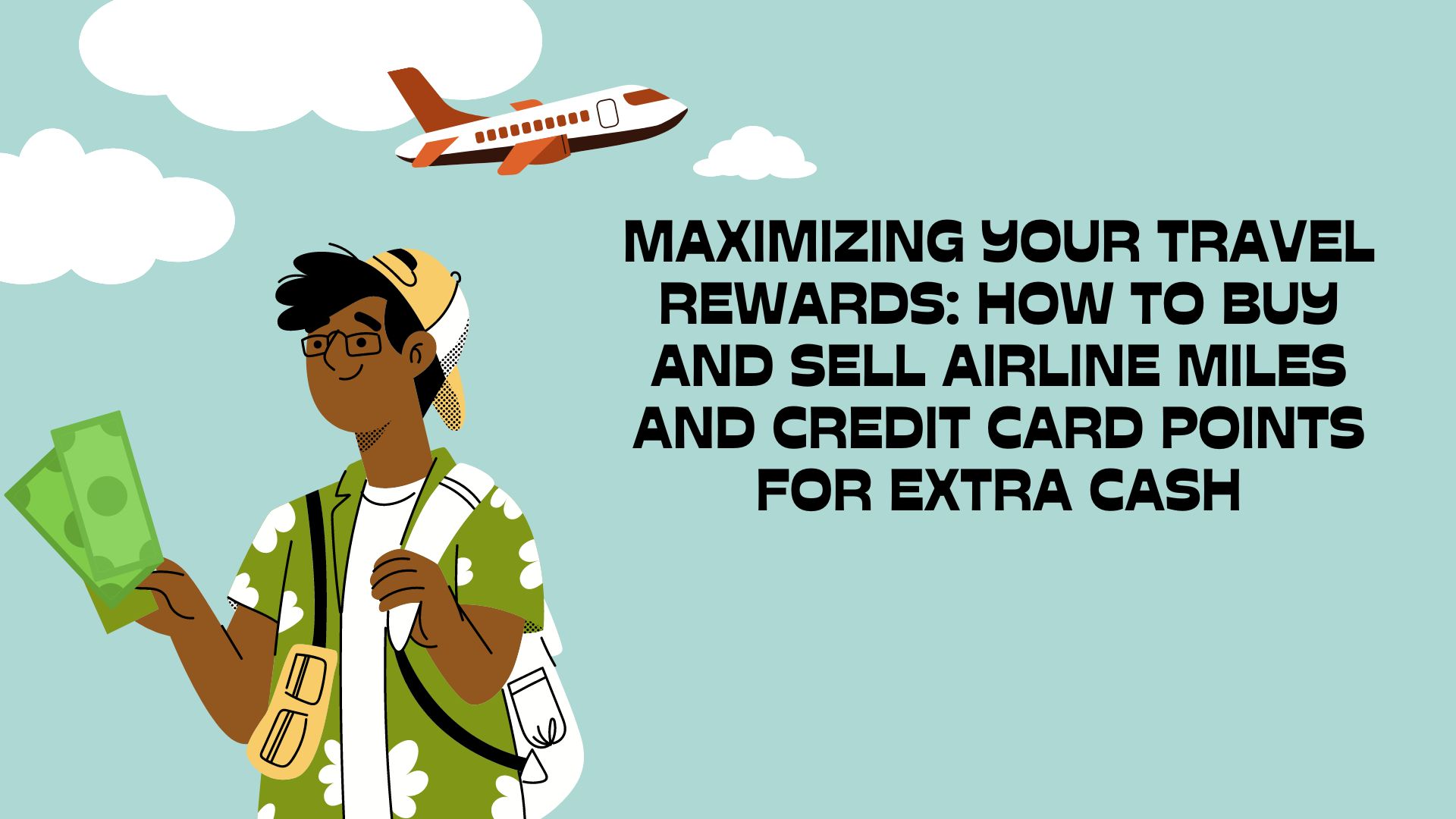 MAXIMIZING YOUR TRAVEL REWARDS: HOW TO BUY AND SELL AIRLINE MILES AND CREDIT CARD POINTS FOR EXTRA CASH